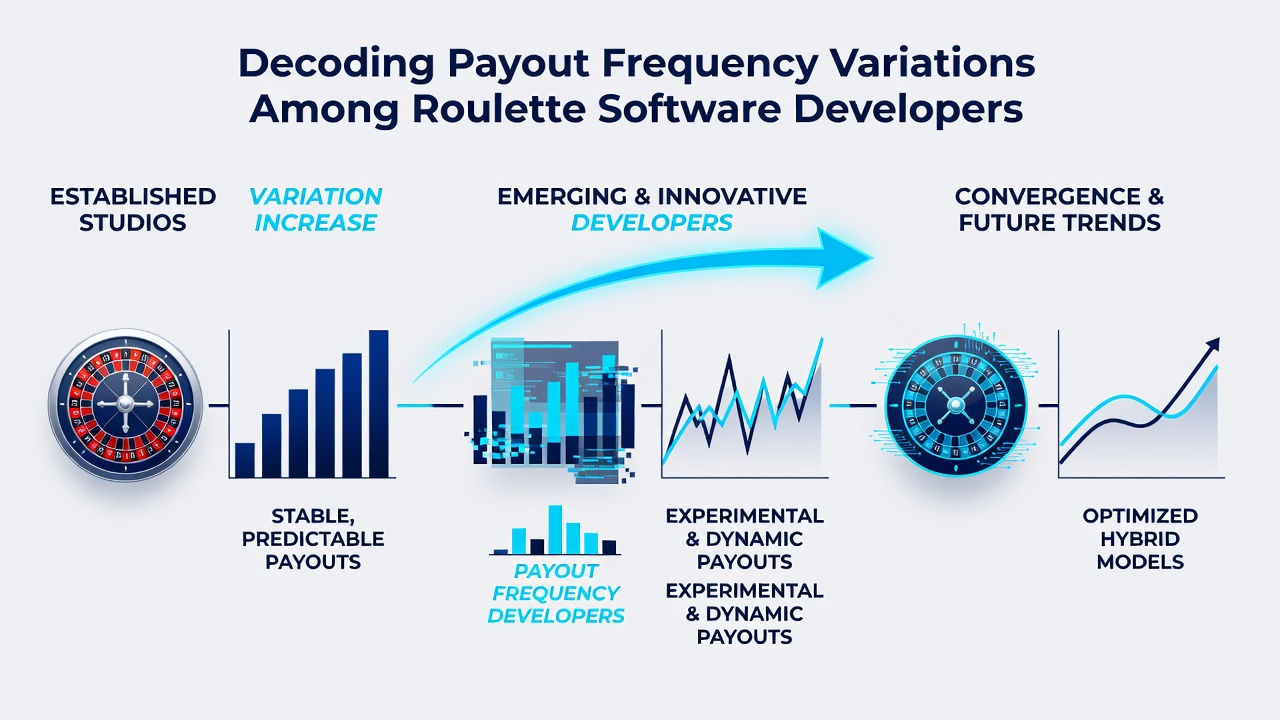 Decoding Payout Frequency Variations Among Roulette Software Developers

ESTABLISHED STUDIOS

VARIATION INCREASE

EMERGING & INNOVATIVE DEVELOPERS

CONVERGENCE & FUTURE TRENDS

STABLE, PREDICTABLE PAYOUTS

PAYOUT FREQUENCY DEVELOPERS

EXPERIMENTAL & DYNAMIC PAYOUTS

EXPERIMENTAL & DYNAMIC PAYOUTS

OPTIMIZED HYBRID MODELS